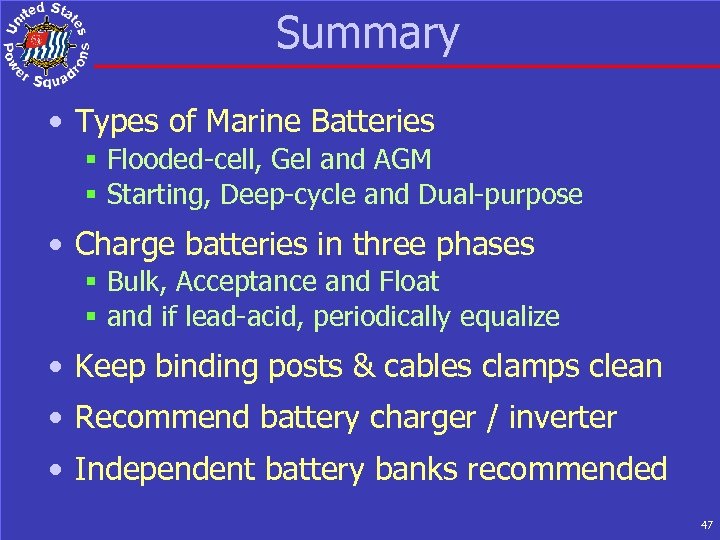 United States Power Squadrons

Summary

• Types of Marine Batteries
▪ Flooded-cell, Gel and AGM
▪ Starting, Deep-cycle and Dual-purpose

• Charge batteries in three phases
▪ Bulk, Acceptance and Float
▪ and if lead-acid, periodically equalize

• Keep binding posts & cables clamps clean

• Recommend battery charger / inverter

• Independent battery banks recommended

47